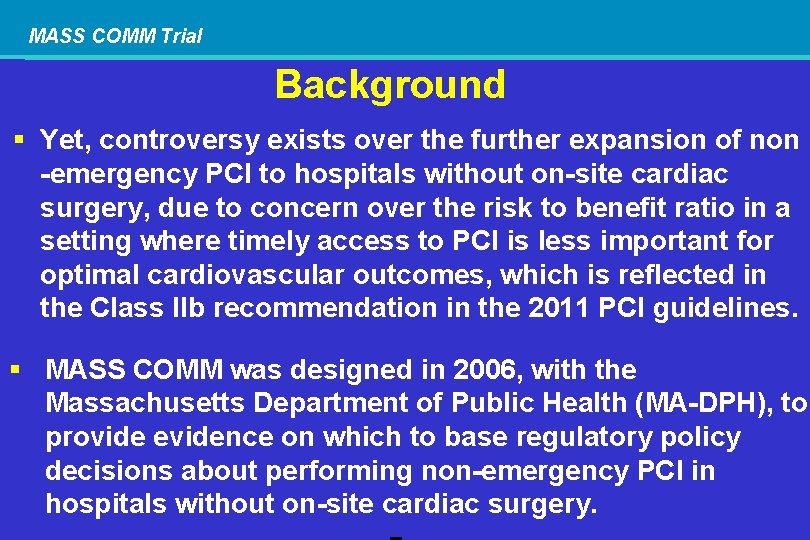 MASS COMM Trial

Background

▪ Yet, controversy exists over the further expansion of non -emergency PCI to hospitals without on-site cardiac surgery, due to concern over the risk to benefit ratio in a setting where timely access to PCI is less important for optimal cardiovascular outcomes, which is reflected in the Class IIb recommendation in the 2011 PCI guidelines.

▪ MASS COMM was designed in 2006, with the Massachusetts Department of Public Health (MA-DPH), to provide evidence on which to base regulatory policy decisions about performing non-emergency PCI in hospitals without on-site cardiac surgery.